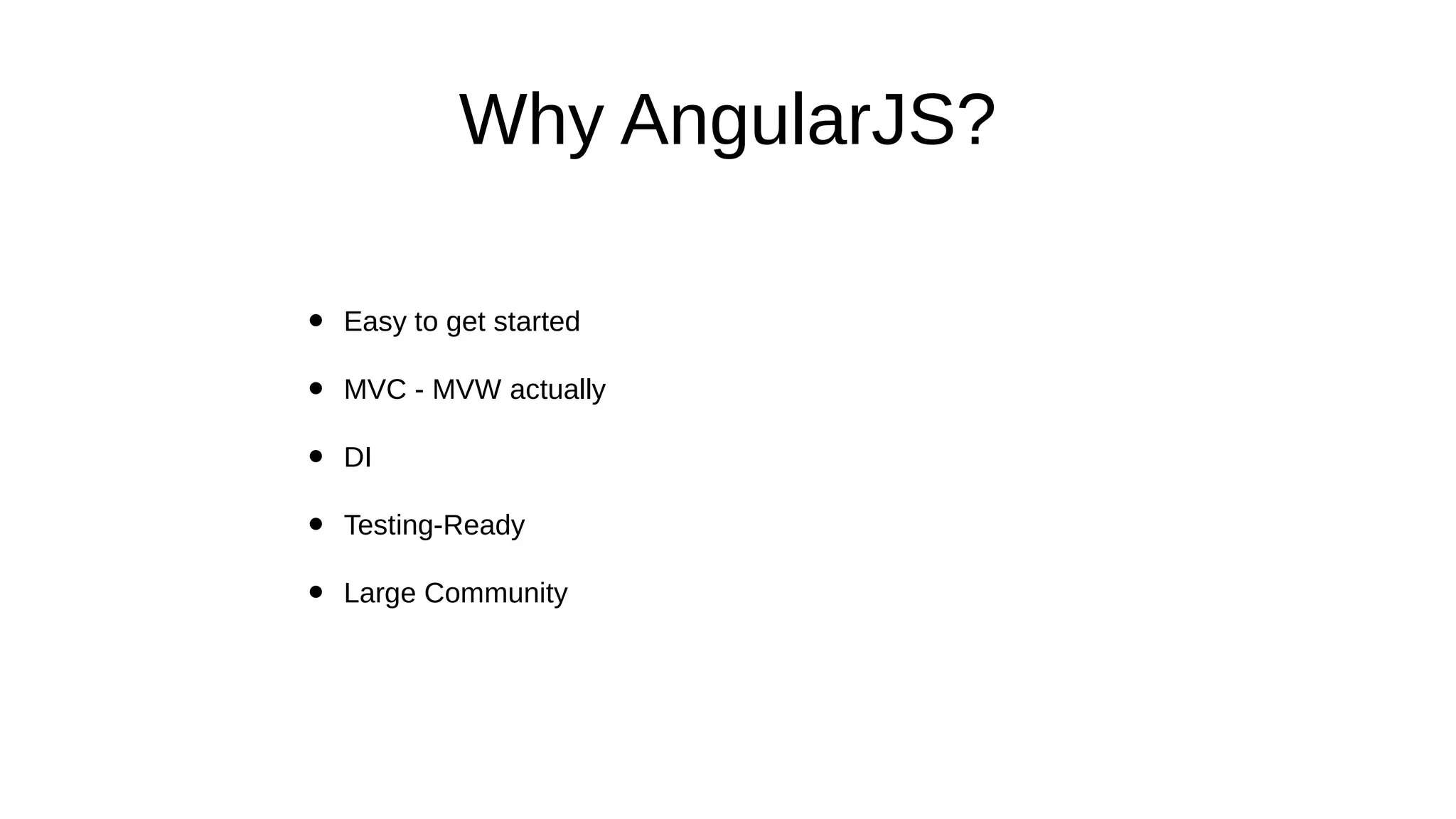 Why AngularJS?

- Easy to get started
- MVC - MVW actually
- DI
- Testing-Ready
- Large Community